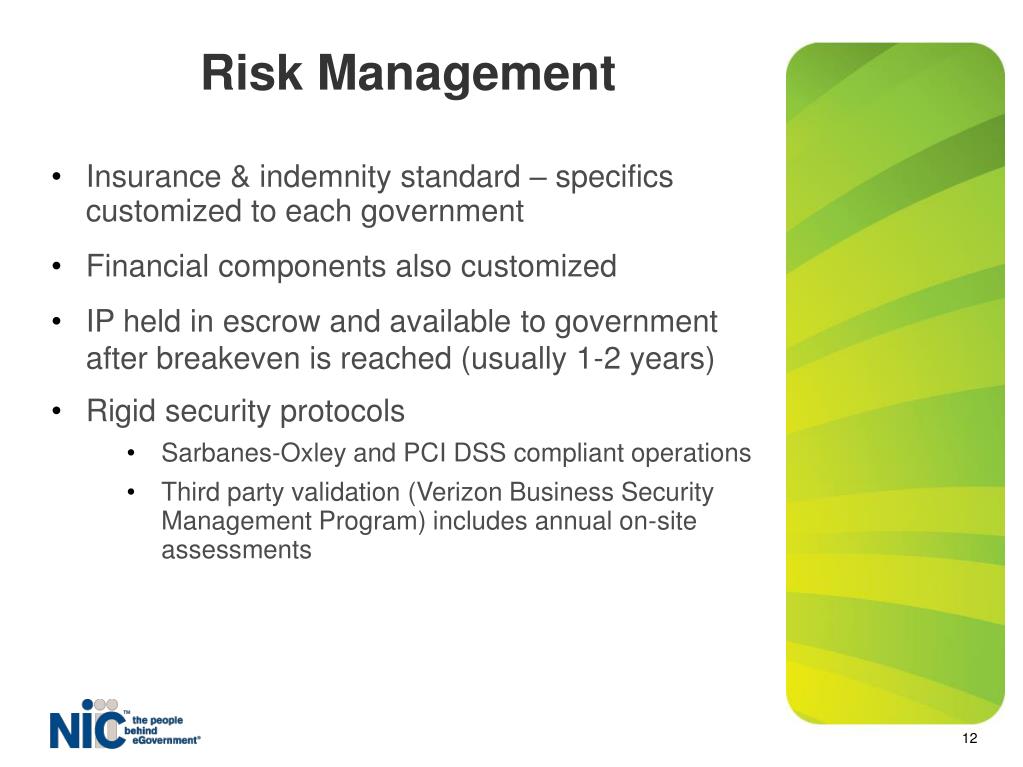 Risk Management

• Insurance & indemnity standard – specifics customized to each government

• Financial components also customized

• IP held in escrow and available to government after breakeven is reached (usually 1-2 years)

• Rigid security protocols

• Sarbanes-Oxley and PCI DSS compliant operations

• Third party validation (Verizon Business Security Management Program) includes annual on-site assessments

NIC™ the people behind eGovernment®

12